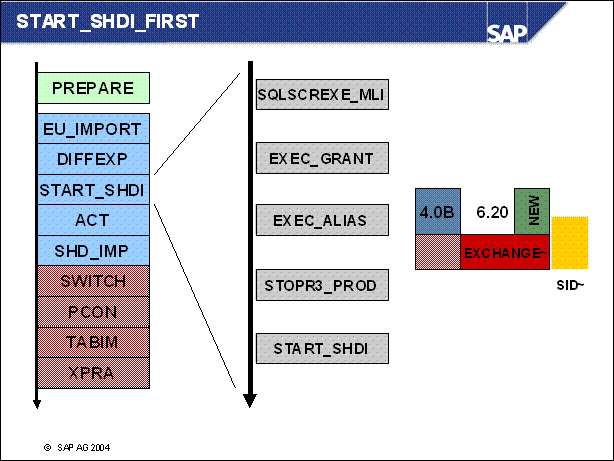 START_SHDI_FIRST

SAP

PREPARE

EU_IMPORT

DIFFEXP

START_SHDI

ACT

SHD_IMP

SWITCH

PCON

TABIM

XPRA

SQLSCREXE_MLI

EXEC_GRANT

EXEC_ALIAS

STOPR3_PROD

START_SHDI

4.0B

6.20

NEW

EXCHANGE~

SID~

© SAP AG 2004